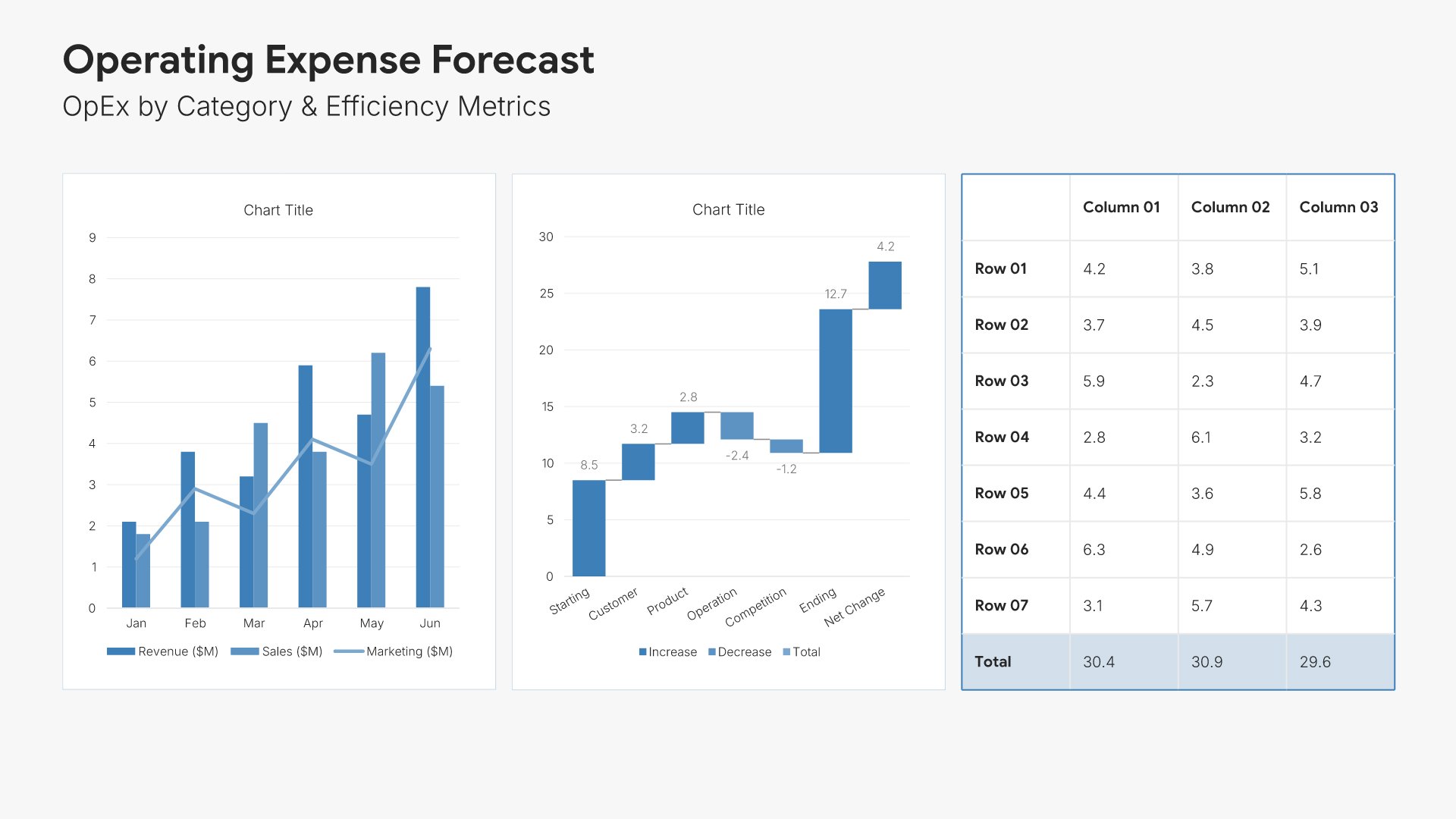 Operating Expense Forecast
OpEx by Category & Efficiency Metrics

Chart Title

9
8
7
6
5
4
3
2
1
0

Jan Feb Mar Apr May Jun

Revenue ($M) Sales ($M) Marketing ($M)

Chart Title

30
25
20
15
10
5
0

8.5
3.2
2.8
-2.4
-1.2
12.7
4.2

Starting Customer Product Operation Competition Ending Net Change

Increase Decrease Total

| | Column 01 | Column 02 | Column 03 |
|---|---|---|---|
| Row 01 | 4.2 | 3.8 | 5.1 |
| Row 02 | 3.7 | 4.5 | 3.9 |
| Row 03 | 5.9 | 2.3 | 4.7 |
| Row 04 | 2.8 | 6.1 | 3.2 |
| Row 05 | 4.4 | 3.6 | 5.8 |
| Row 06 | 6.3 | 4.9 | 2.6 |
| Row 07 | 3.1 | 5.7 | 4.3 |
| Total | 30.4 | 30.9 | 29.6 |